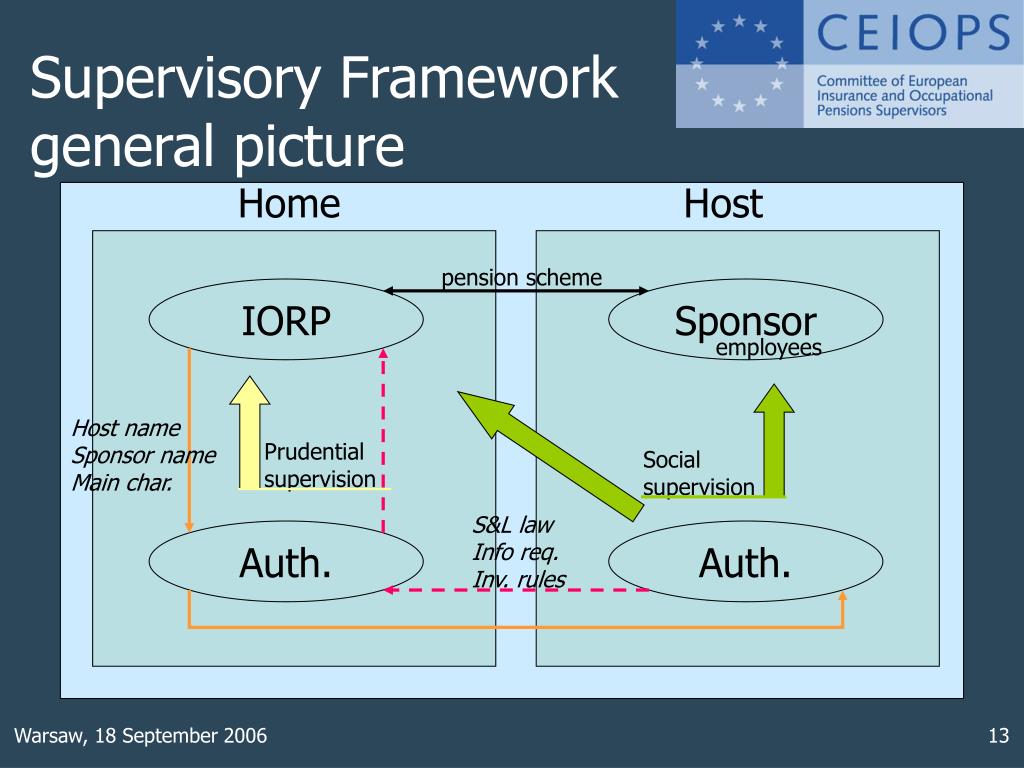 Supervisory Framework general picture

CEIOPS
Committee of European Insurance and Occupational Pensions Supervisors

Home

Host

pension scheme

IORP

Sponsor
employees

Host name
Sponsor name
Main char.

Prudential supervision

Social supervision

S&L law
Info req.
Inv. rules

Auth.

Auth.

Warsaw, 18 September 2006

13